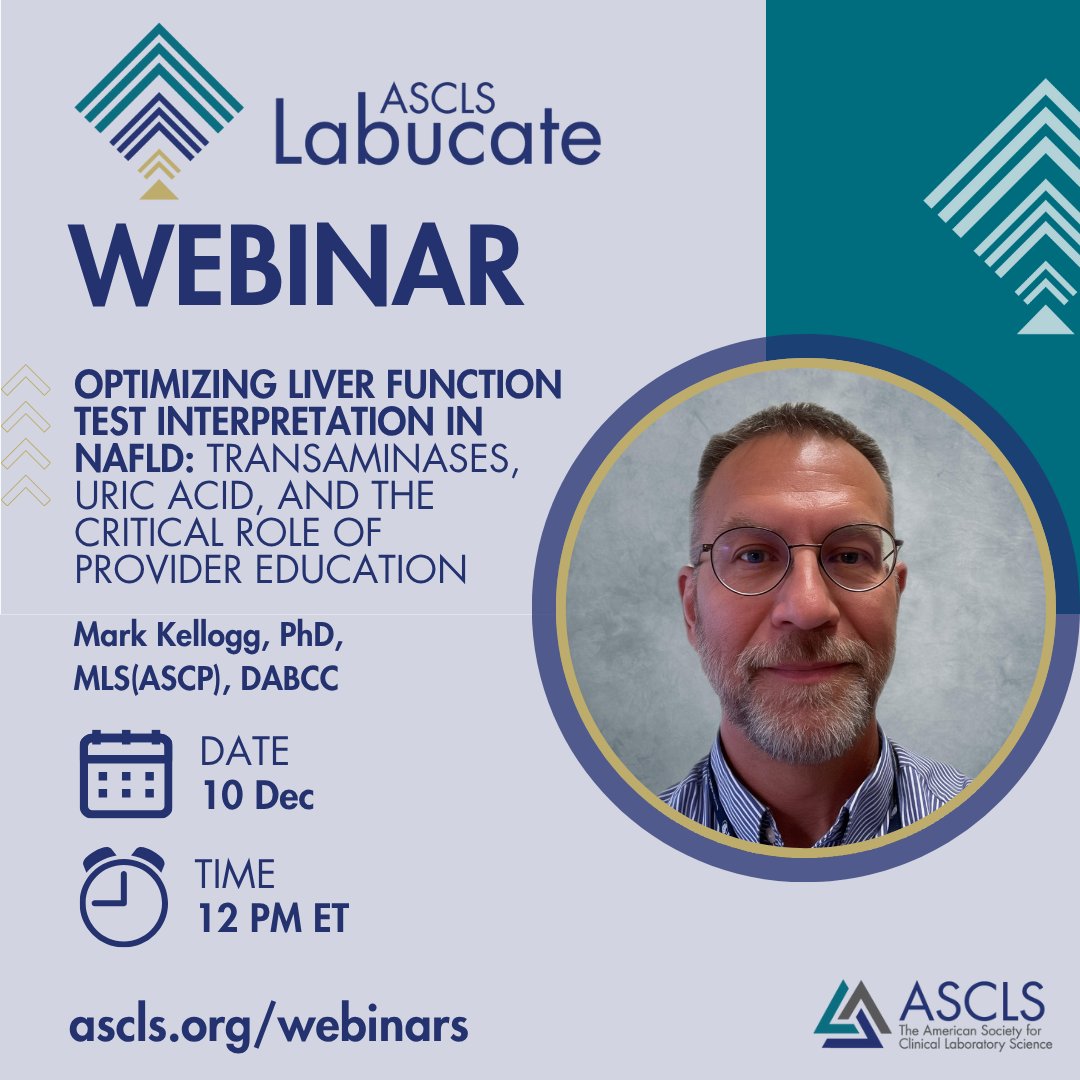 ASCLS
Labucate

WEBINAR

OPTIMIZING LIVER FUNCTION TEST INTERPRETATION IN NAFLD: TRANSAMINASES, URIC ACID, AND THE CRITICAL ROLE OF PROVIDER EDUCATION

Mark Kellogg, PhD, MLS(ASCP), DABCC

DATE
10 Dec

TIME
12 PM ET

ascls.org/webinars

ASCLS
The American Society for Clinical Laboratory Science